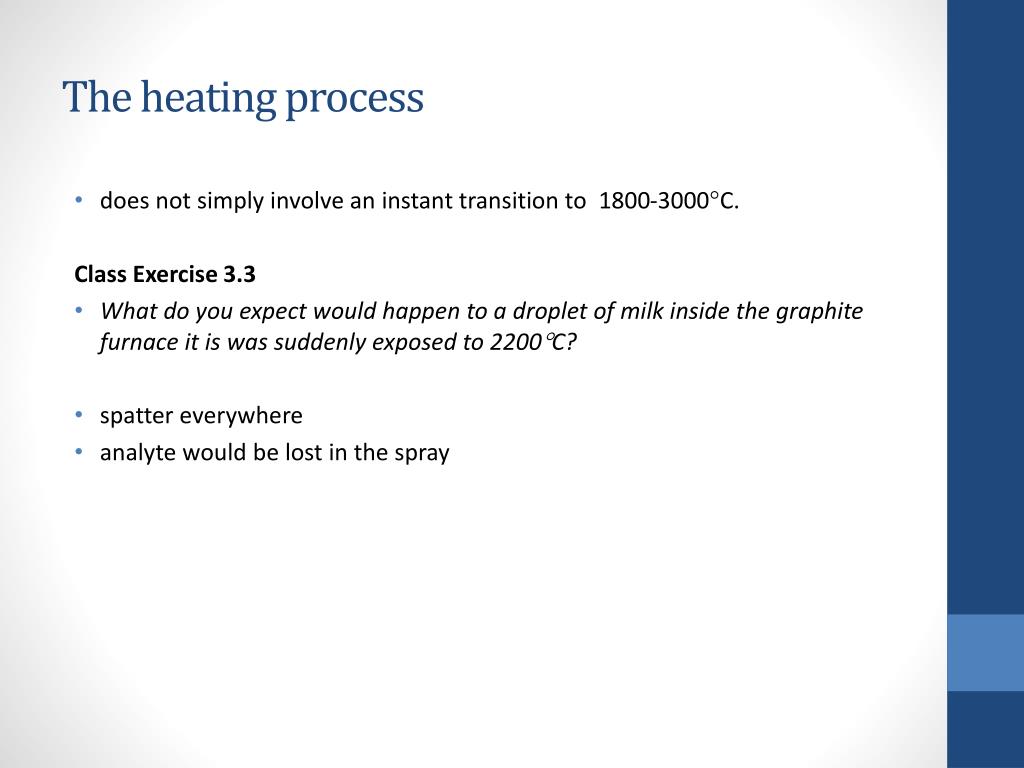 The heating process

• does not simply involve an instant transition to 1800-3000°C.

Class Exercise 3.3

• What do you expect would happen to a droplet of milk inside the graphite furnace it is was suddenly exposed to 2200°C?

• spatter everywhere
• analyte would be lost in the spray